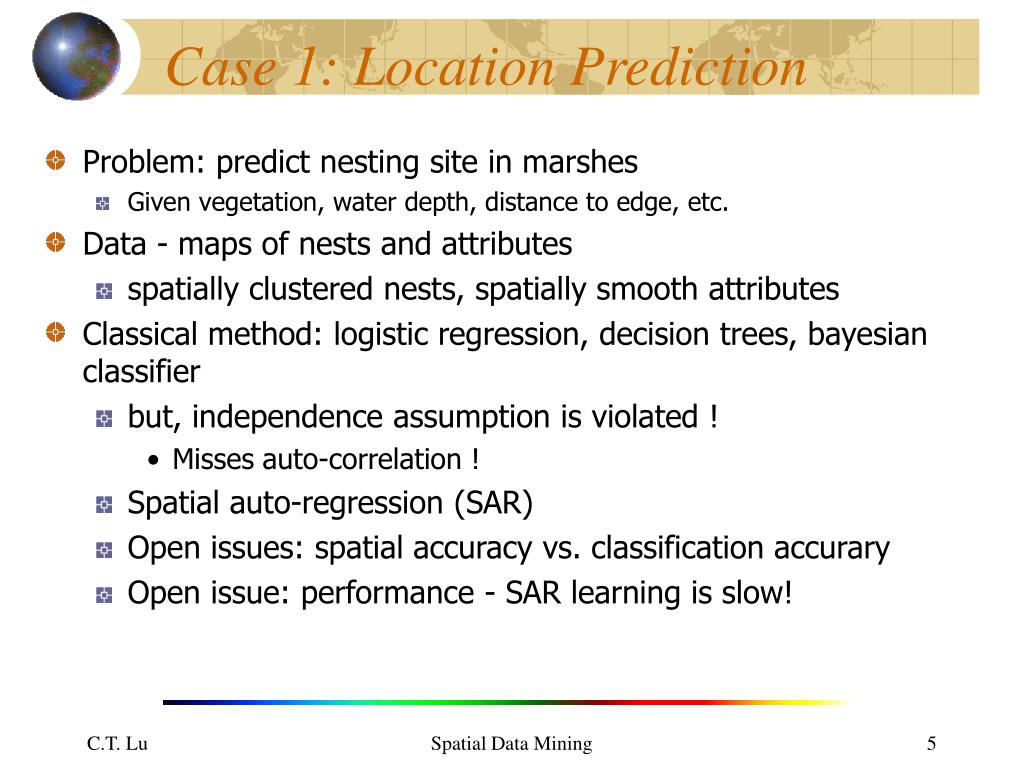 Case 1: Location Prediction

Problem: predict nesting site in marshes

Given vegetation, water depth, distance to edge, etc.

Data - maps of nests and attributes

spatially clustered nests, spatially smooth attributes

Classical method: logistic regression, decision trees, bayesian classifier

but, independence assumption is violated !

• Misses auto-correlation !

Spatial auto-regression (SAR)

Open issues: spatial accuracy vs. classification accurary

Open issue: performance - SAR learning is slow!

C.T. Lu

Spatial Data Mining

5